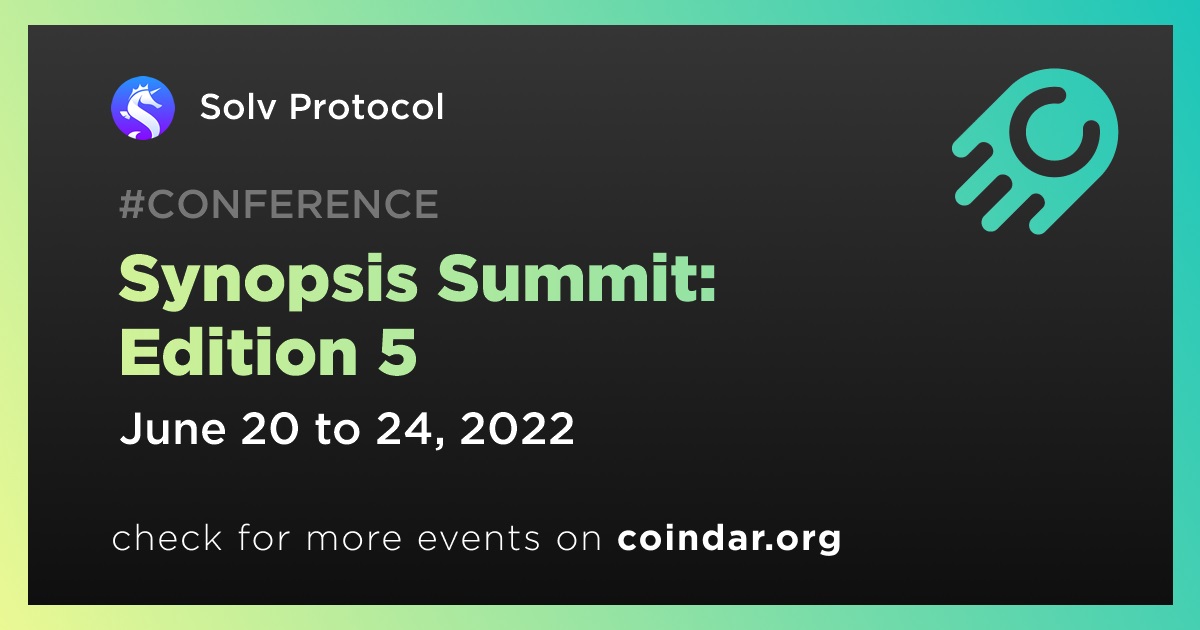 Solv Protocol

#CONFERENCE

Synopsis Summit: Edition 5

June 20 to 24, 2022

check for more events on coindar.org